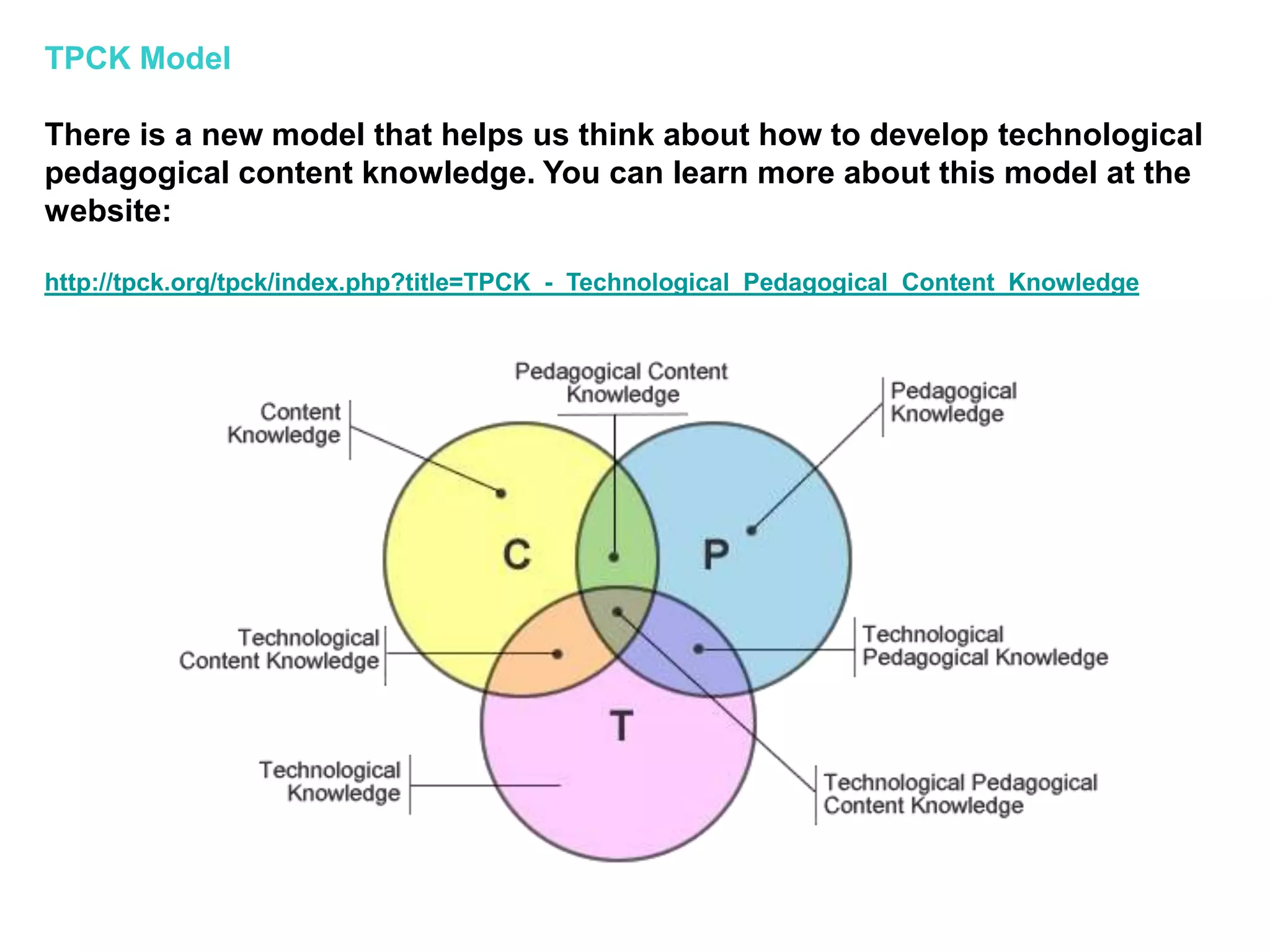 TPCK Model

There is a new model that helps us think about how to develop technological pedagogical content knowledge. You can learn more about this model at the website:

http://tpck.org/tpck/index.php?title=TPCK_-_Technological_Pedagogical_Content_Knowledge

Pedagogical Content Knowledge

Content Knowledge

Pedagogical Knowledge

C

P

Technological Content Knowledge

Technological Pedagogical Knowledge

T

Technological Knowledge

Technological Pedagogical Content Knowledge